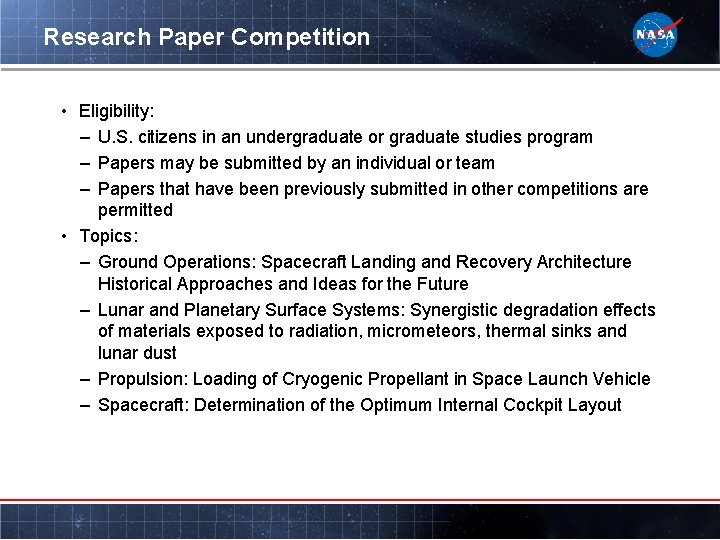 Research Paper Competition

NASA

• Eligibility:
– U.S. citizens in an undergraduate or graduate studies program
– Papers may be submitted by an individual or team
– Papers that have been previously submitted in other competitions are permitted
• Topics:
– Ground Operations: Spacecraft Landing and Recovery Architecture Historical Approaches and Ideas for the Future
– Lunar and Planetary Surface Systems: Synergistic degradation effects of materials exposed to radiation, micrometeors, thermal sinks and lunar dust
– Propulsion: Loading of Cryogenic Propellant in Space Launch Vehicle
– Spacecraft: Determination of the Optimum Internal Cockpit Layout